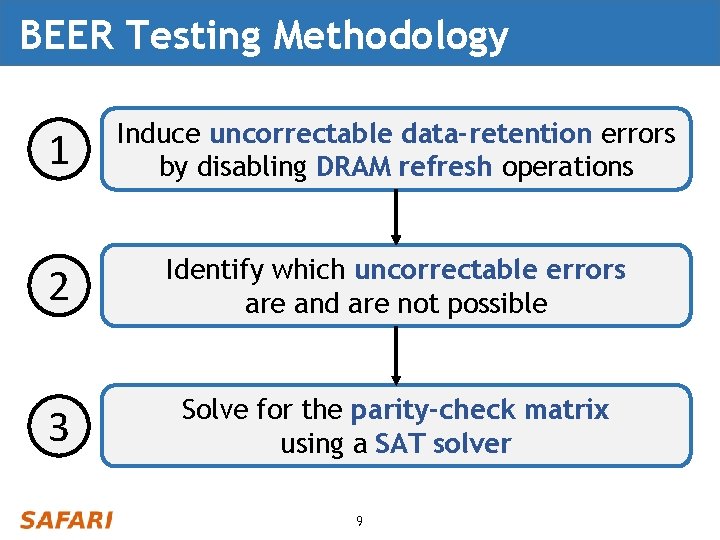 BEER Testing Methodology

1

Induce uncorrectable data-retention errors by disabling DRAM refresh operations

2

Identify which uncorrectable errors are and are not possible

3

Solve for the parity-check matrix using a SAT solver

SAFARI

9